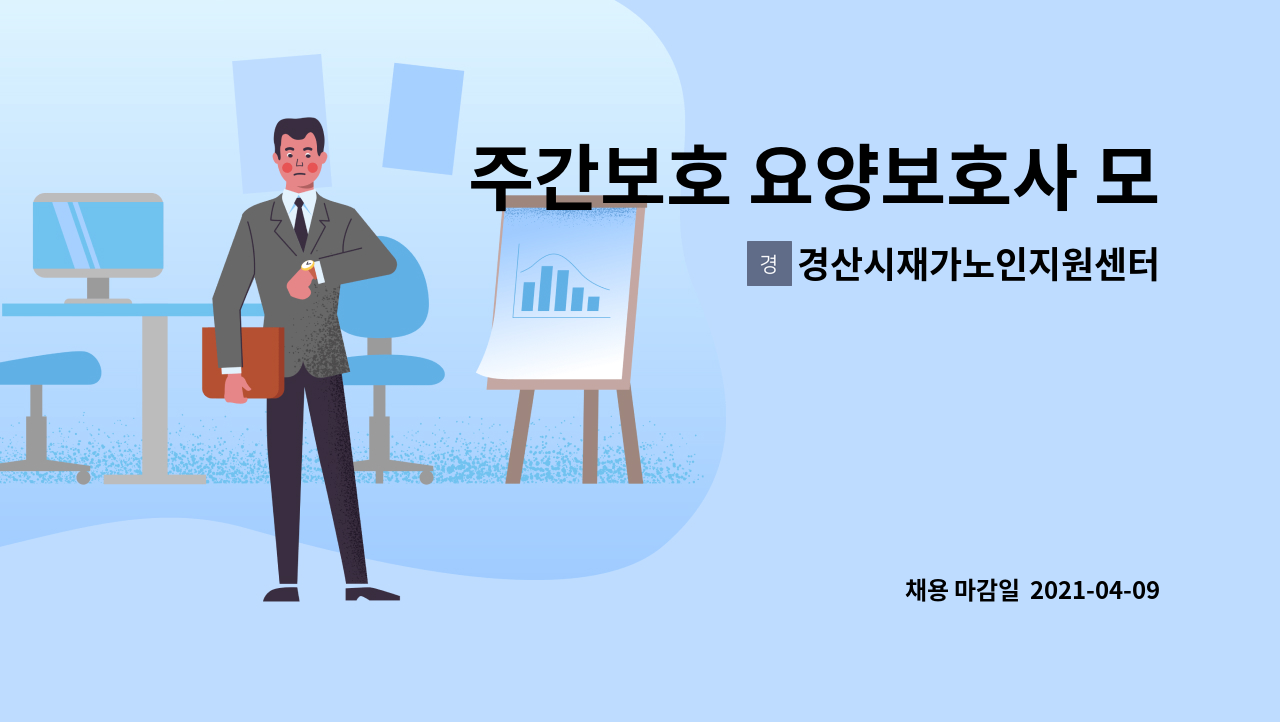 주간보호 요양보호사 모

경

경산시재가노인지원센터

채용 마감일 2021-04-09